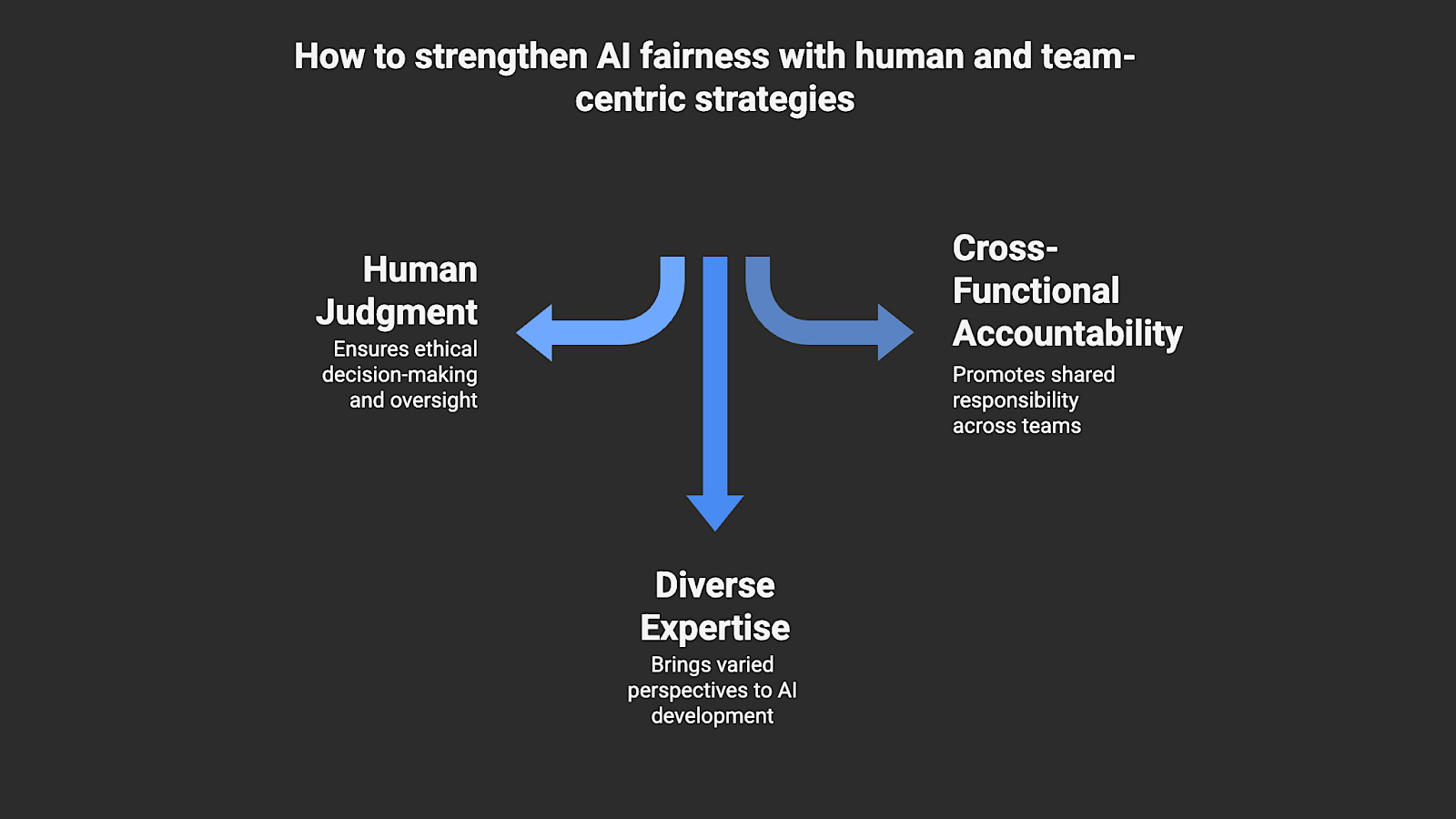 How to strengthen AI fairness with human and team-centric strategies

Human Judgment
Ensures ethical decision-making and oversight

Cross-Functional Accountability
Promotes shared responsibility across teams

Diverse Expertise
Brings varied perspectives to AI development